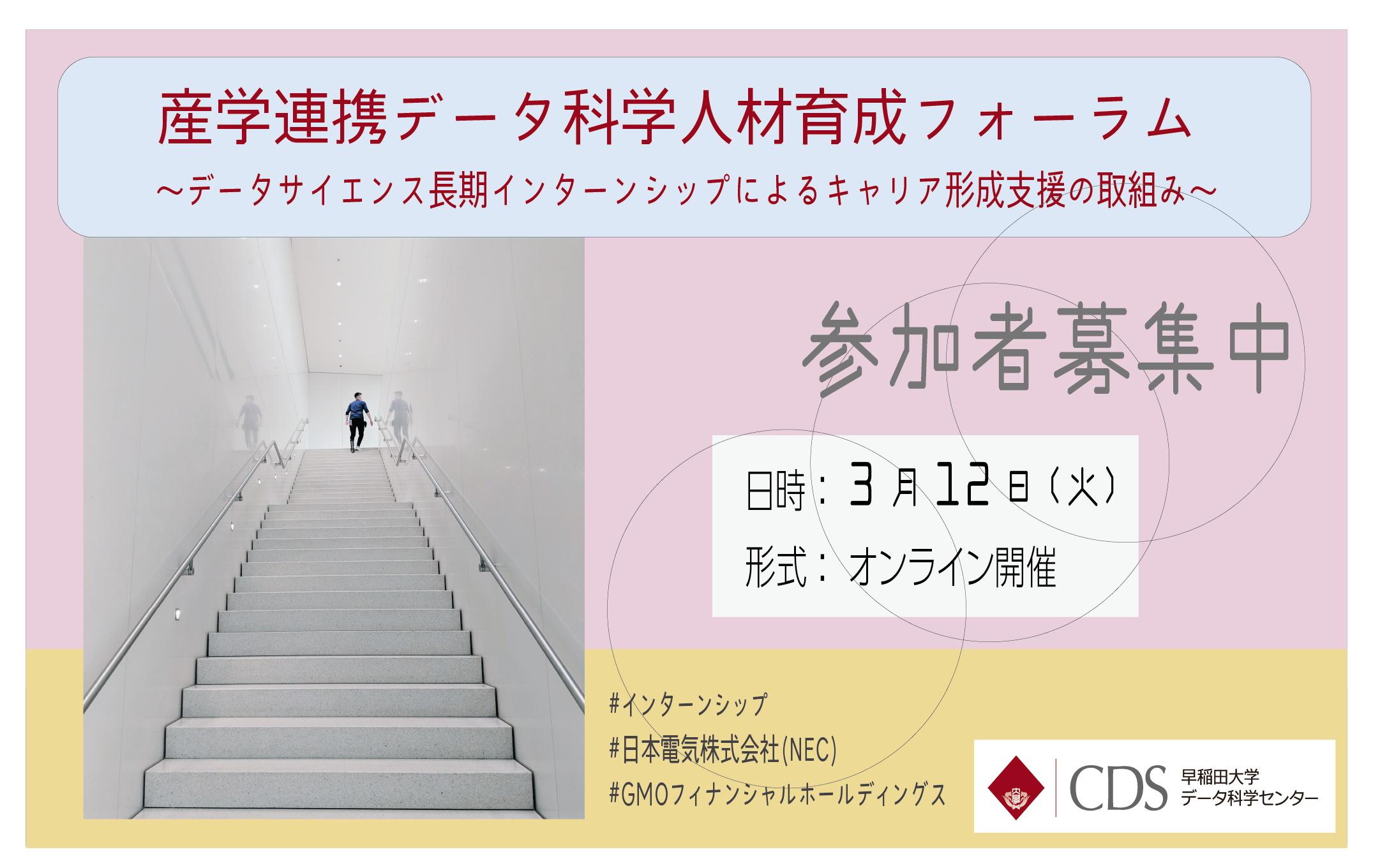 産学連携データ科学人材育成フォーラム

～データサイエンス長期インターンシップによるキャリア形成支援の取組み～

参加者募集中

日時：3月12日（火）

形式：オンライン開催

#インターンシップ

#日本電気株式会社(NEC)

#GMOフィナンシャルホールディングス

CDS 早稲田大学 データ科学センター